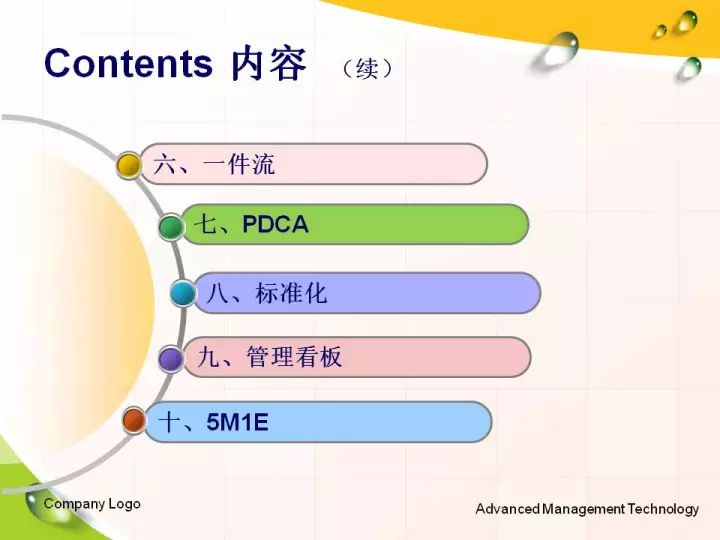 Contents 内容 （续）

六、一件流

七、PDCA

八、标准化

九、管理看板

十、5M1E

Company Logo

Advanced Management Technology